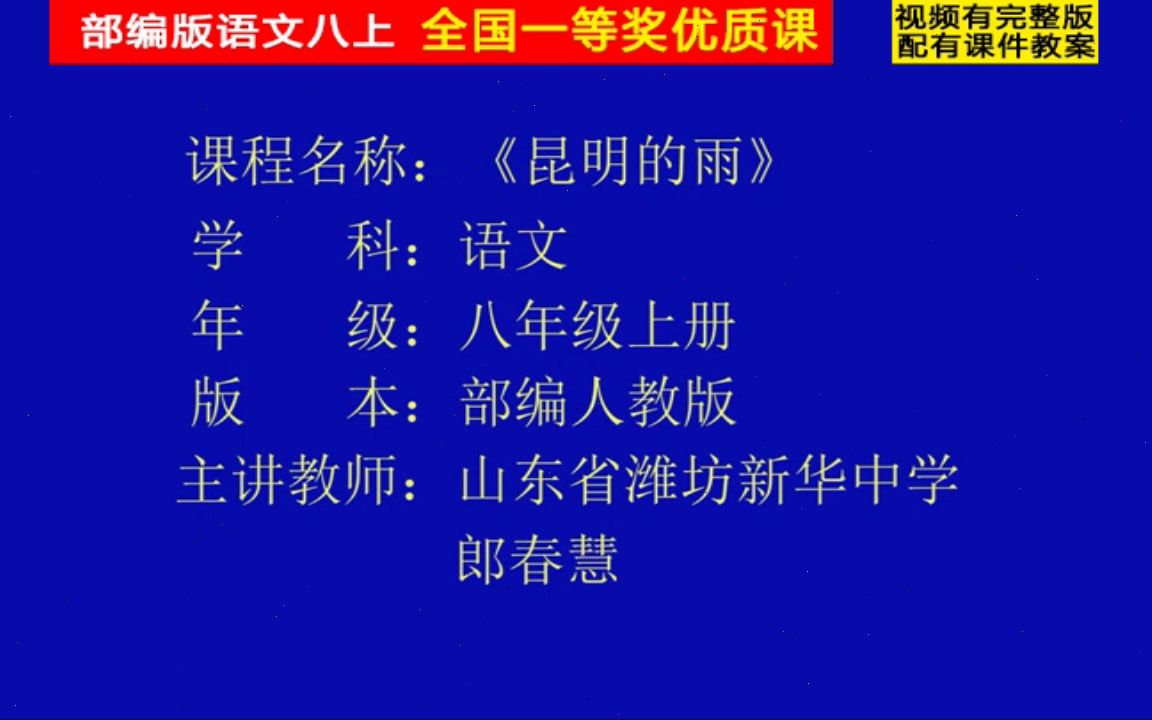 部编版语文八上 全国一等奖优质课

视频有完整版
配有课件教案

课程名称：《昆明的雨》
学　　科：语文
年　　级：八年级上册
版　　本：部编人教版
主讲教师：山东省潍坊新华中学
郎春慧